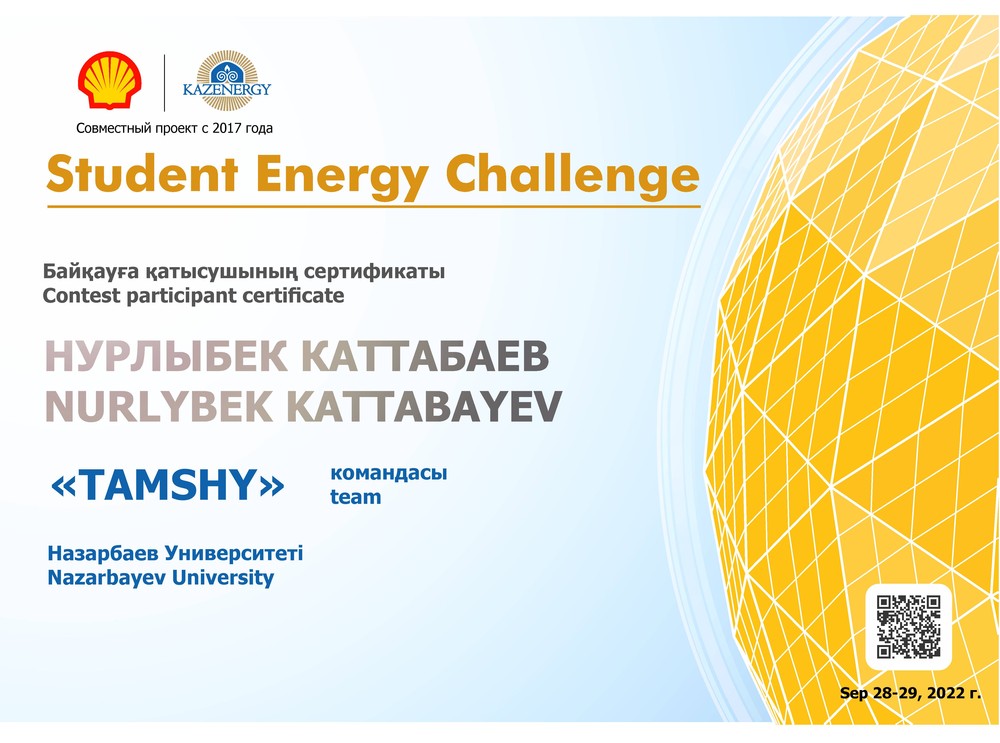 KAZENERGY

Совместный проект с 2017 года

Student Energy Challenge

Байқауға қатысушының сертификаты
Contest participant certificate

НУРЛЫБЕК КАТТАБАЕВ
NURLYBEK KATTABAYEV

«TAMSHY» командасы team

Назарбаев Университеті
Nazarbayev University

Sep 28-29, 2022 г.